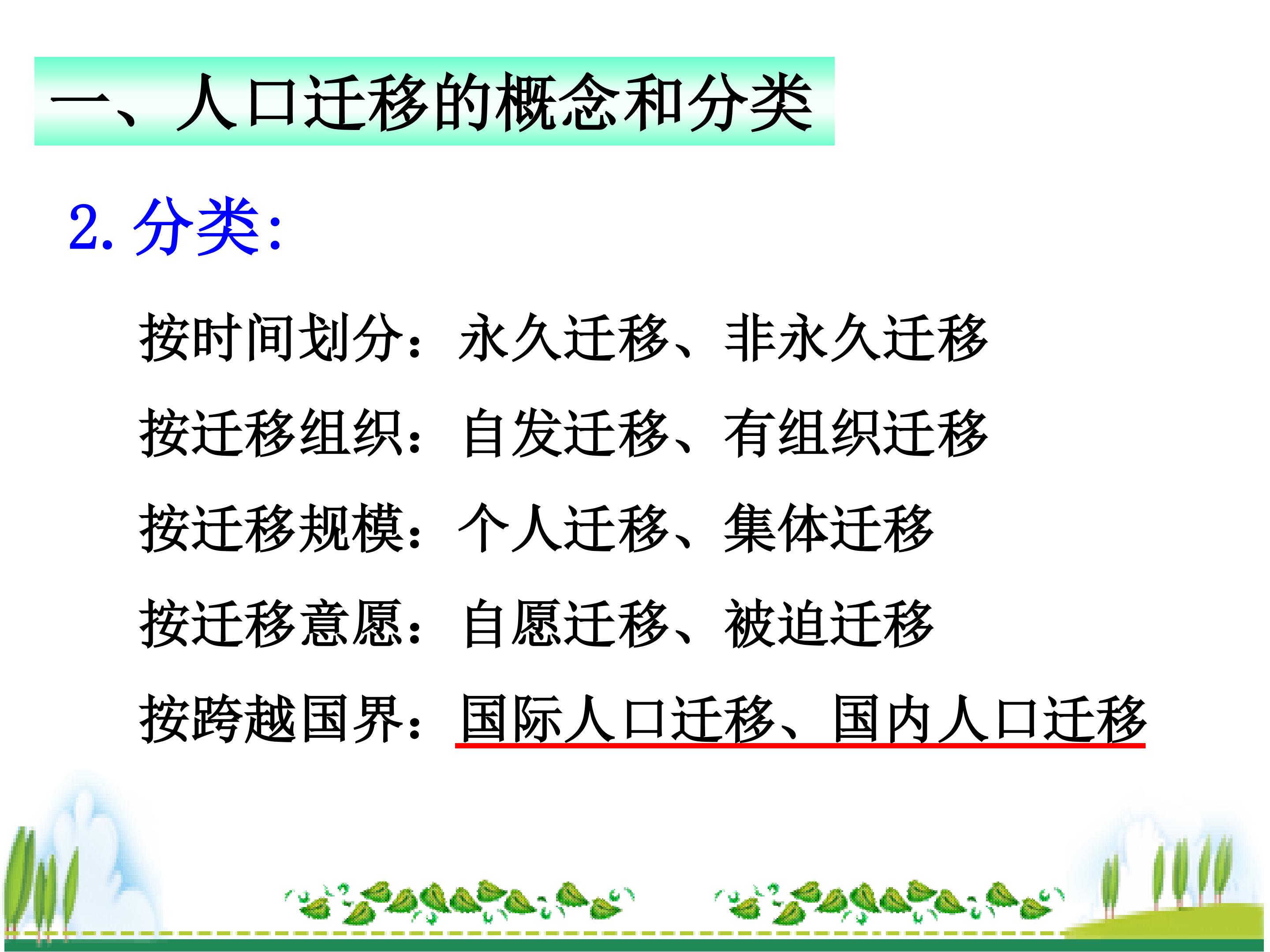 一、人口迁移的概念和分类

2. 分类:

按时间划分：永久迁移、非永久迁移

按迁移组织：自发迁移、有组织迁移

按迁移规模：个人迁移、集体迁移

按迁移意愿：自愿迁移、被迫迁移

按跨越国界：国际人口迁移、国内人口迁移